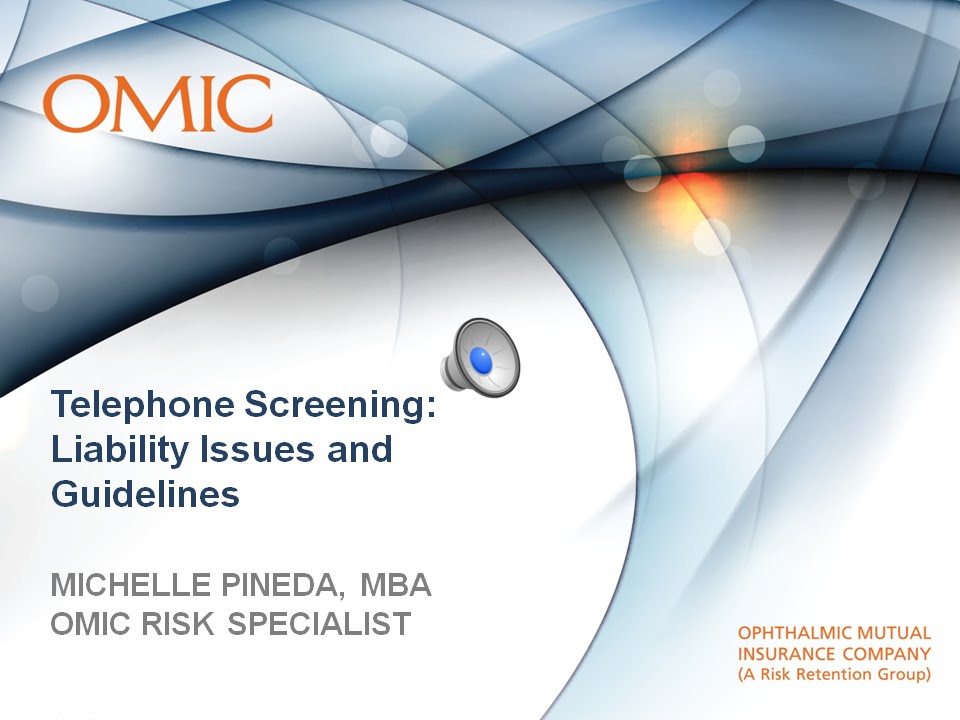 OMIC

Telephone Screening: Liability Issues and Guidelines

MICHELLE PINEDA, MBA
OMIC RISK SPECIALIST

OPHTHALMIC MUTUAL INSURANCE COMPANY
(A Risk Retention Group)